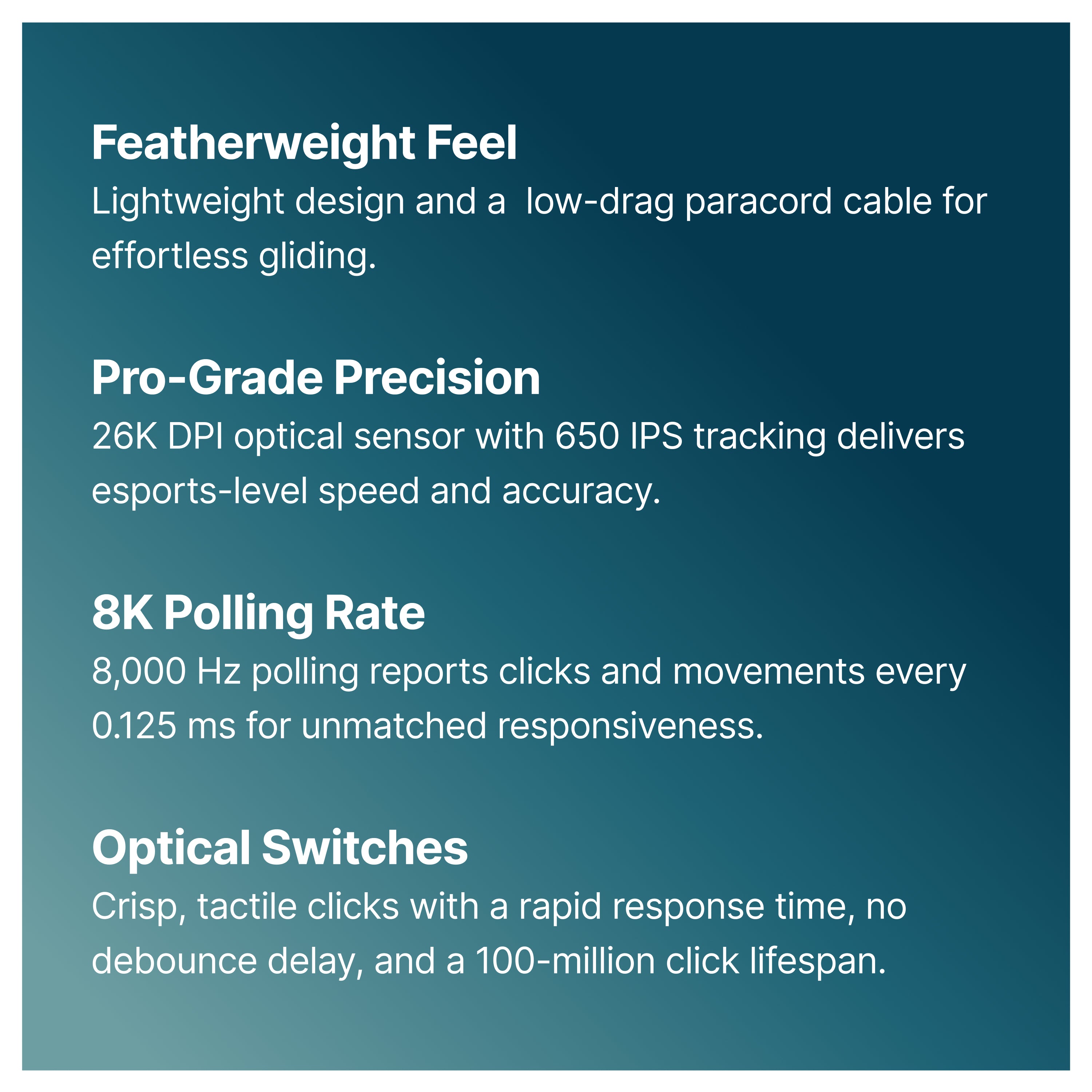 Featherweight Feel
Lightweight design and a  low-drag paracord cable for effortless gliding.

Pro-Grade Precision
26K DPI optical sensor with 650 IPS tracking delivers esports-level speed and accuracy.

8K Polling Rate
8,000 Hz polling reports clicks and movements every 0.125 ms for unmatched responsiveness.

Optical Switches
Crisp, tactile clicks with a rapid response time, no debounce delay, and a 100-million click lifespan.